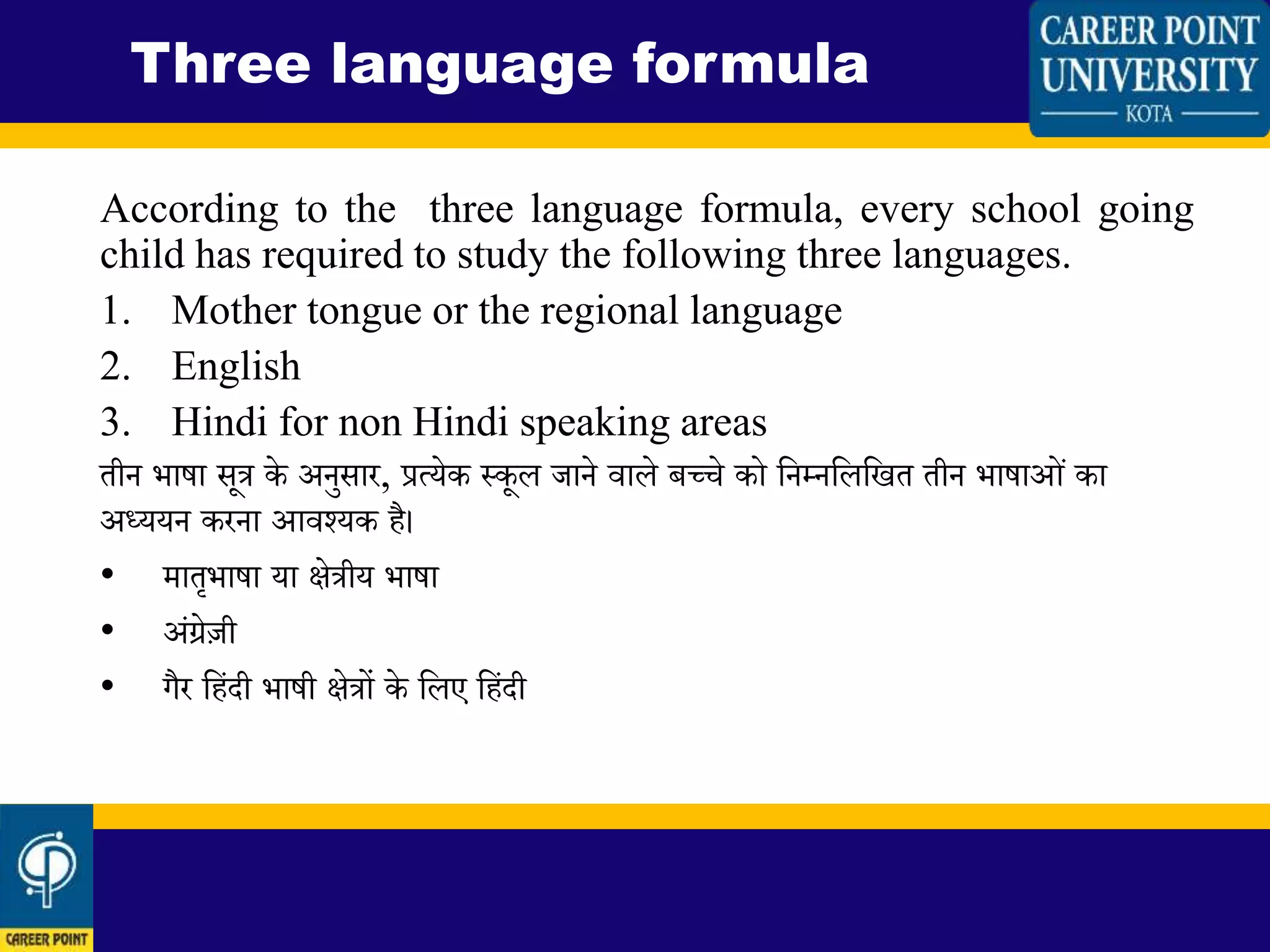 Three language formula

CAREER POINT UNIVERSITY
KOTA

According to the three language formula, every school going child has required to study the following three languages.

1. Mother tongue or the regional language
2. English
3. Hindi for non Hindi speaking areas

तीन भाषा सूत्र के अनुसार, प्रत्येक स्कूल जाने वाले बच्चे को निम्नलिखित तीन भाषाओं का अध्ययन करना आवश्यक है।

• मातृभाषा या क्षेत्रीय भाषा
• अंग्रेज़ी
• गैर हिंदी भाषी क्षेत्रों के लिए हिंदी

CAREER POINT